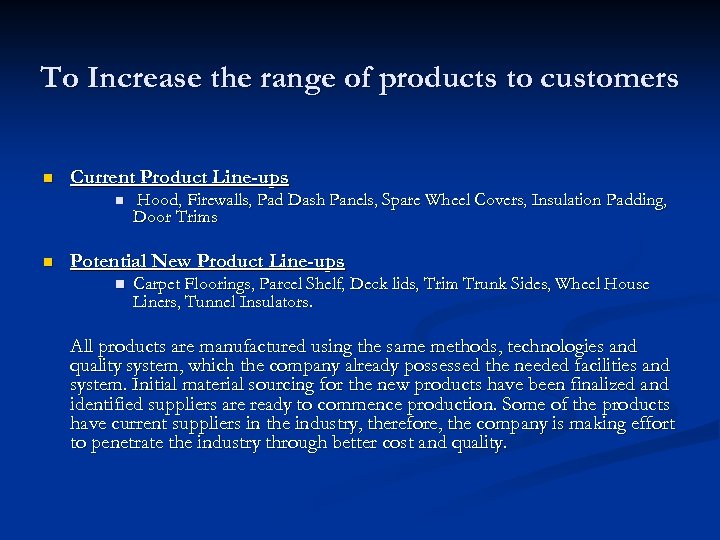 To Increase the range of products to customers

Current Product Line-ups

Hood, Firewalls, Pad Dash Panels, Spare Wheel Covers, Insulation Padding, Door Trims

Potential New Product Line-ups

Carpet Floorings, Parcel Shelf, Deck lids, Trim Trunk Sides, Wheel House Liners, Tunnel Insulators.

All products are manufactured using the same methods, technologies and quality system, which the company already possessed the needed facilities and system. Initial material sourcing for the new products have been finalized and identified suppliers are ready to commence production. Some of the products have current suppliers in the industry, therefore, the company is making effort to penetrate the industry through better cost and quality.